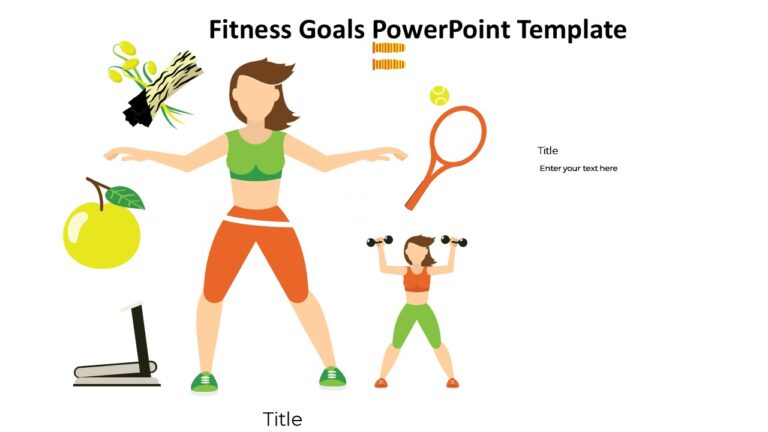 Fitness Goals PowerPoint Template

Title

Enter your text here

Title